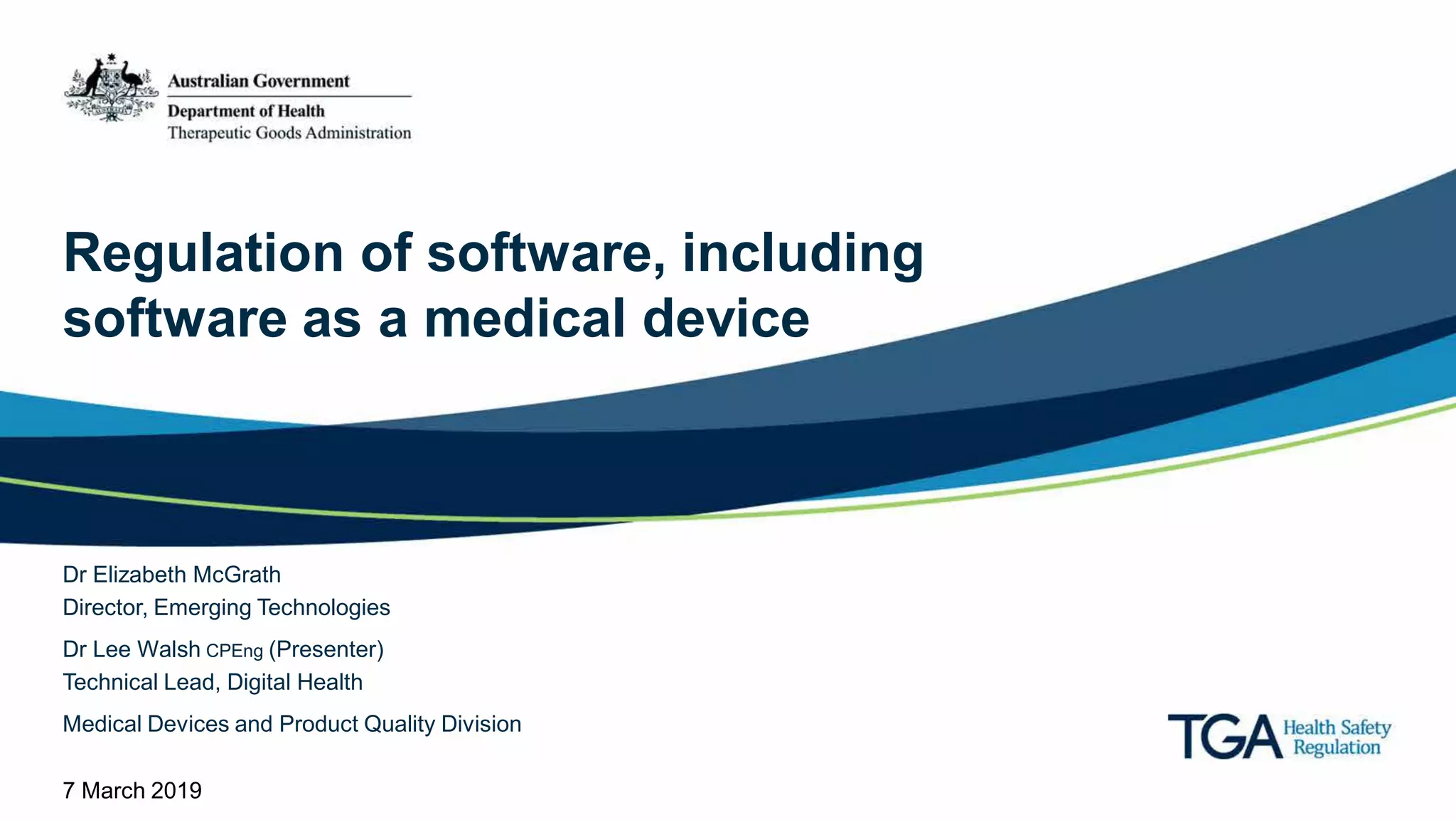 Australian Government
Department of Health
Therapeutic Goods Administration

Regulation of software, including software as a medical device

Dr Elizabeth McGrath
Director, Emerging Technologies

Dr Lee Walsh CPEng (Presenter)
Technical Lead, Digital Health

Medical Devices and Product Quality Division

7 March 2019

TGA Health Safety Regulation